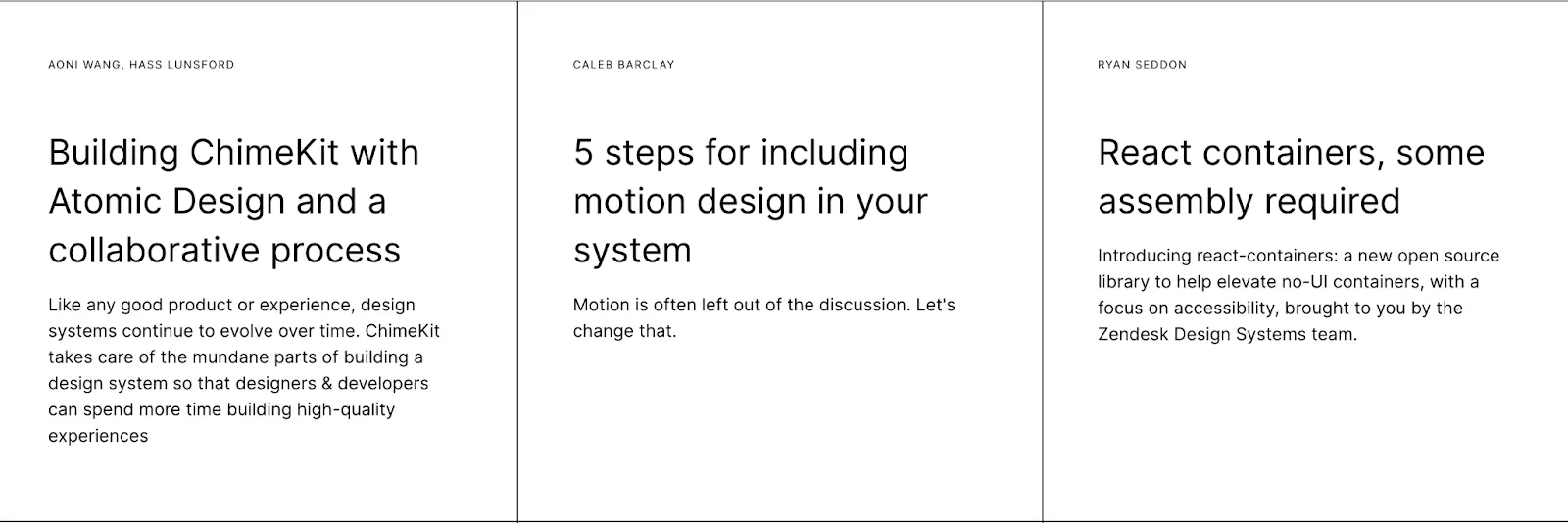 AONI WANG, HASS LUNSFORD

Building ChimeKit with Atomic Design and a collaborative process

Like any good product or experience, design systems continue to evolve over time. ChimeKit takes care of the mundane parts of building a design system so that designers & developers can spend more time building high-quality experiences

CALEB BARCLAY

5 steps for including motion design in your system

Motion is often left out of the discussion. Let's change that.

RYAN SEDDON

React containers, some assembly required

Introducing react-containers: a new open source library to help elevate no-UI containers, with a focus on accessibility, brought to you by the Zendesk Design Systems team.